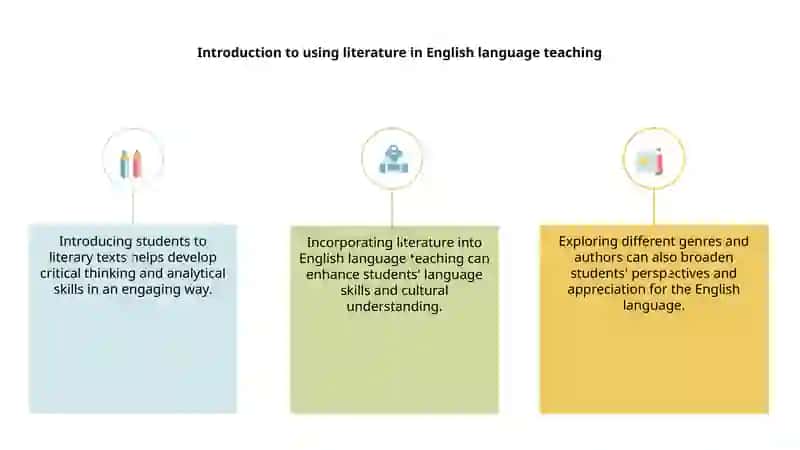 Introduction to using literature in English language teaching

Introducing students to literary texts helps develop critical thinking and analytical skills in an engaging way.

Incorporating literature into English language teaching can enhance students' language skills and cultural understanding.

Exploring different genres and authors can also broaden students' perspectives and appreciation for the English language.